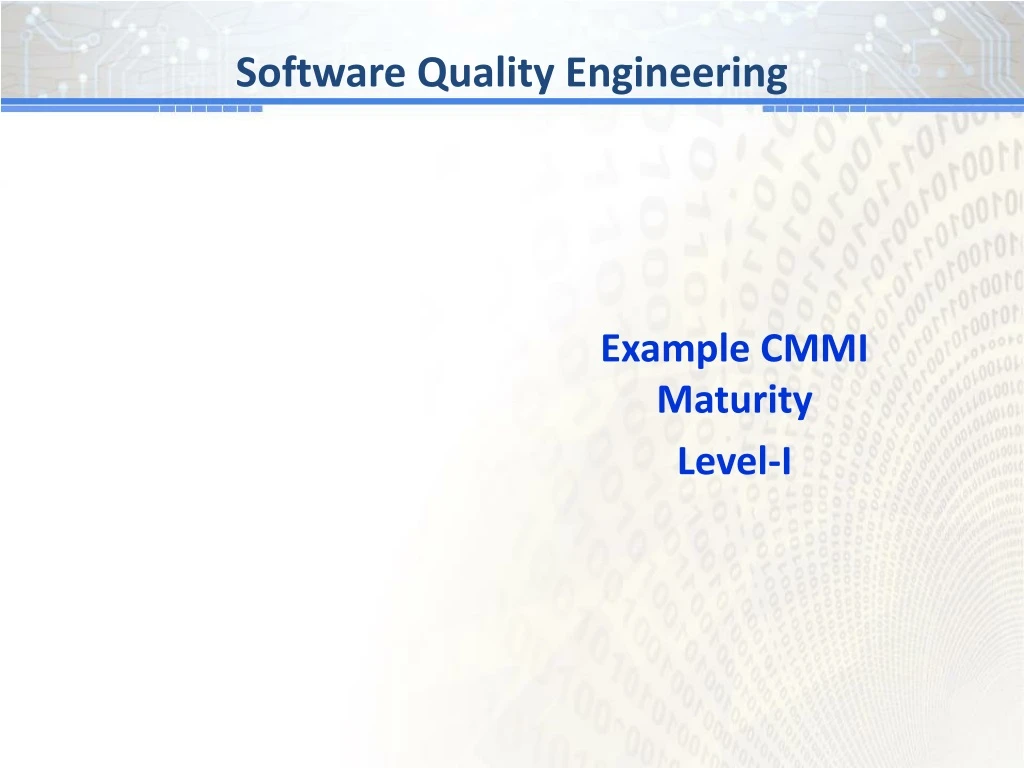 Software Quality Engineering

Example CMMI Maturity Level-I